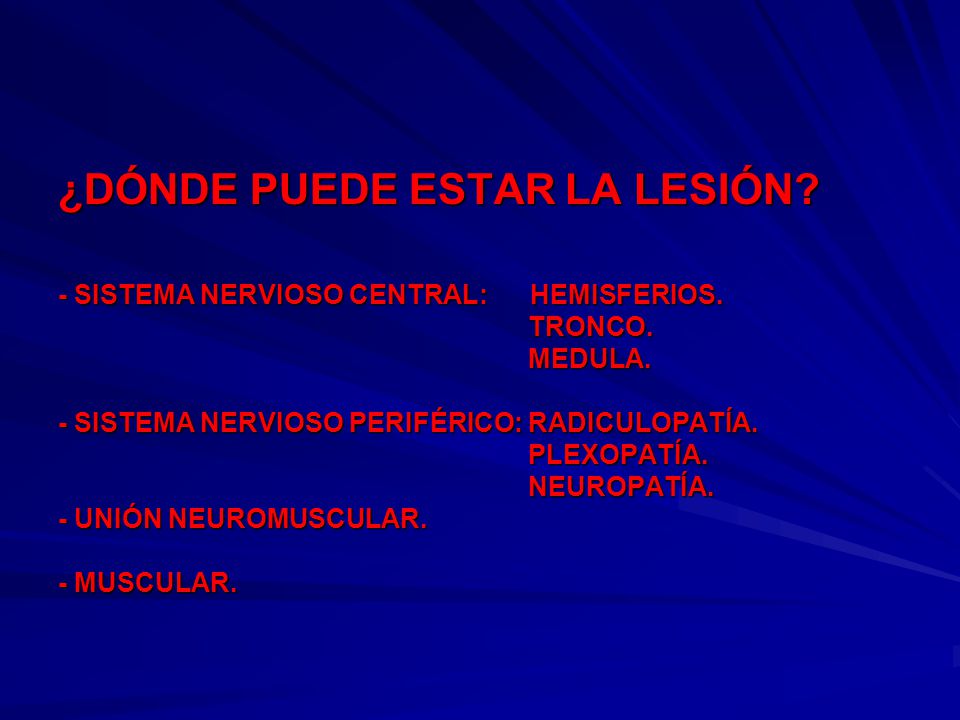 ¿DÓNDE PUEDE ESTAR LA LESIÓN?

- SISTEMA NERVIOSO CENTRAL: HEMISFERIOS.
TRONCO.
MEDULA.

- SISTEMA NERVIOSO PERIFÉRICO: RADICULOPATÍA.
PLEXOPATÍA.
NEUROPATÍA.

- UNIÓN NEUROMUSCULAR.

- MUSCULAR.